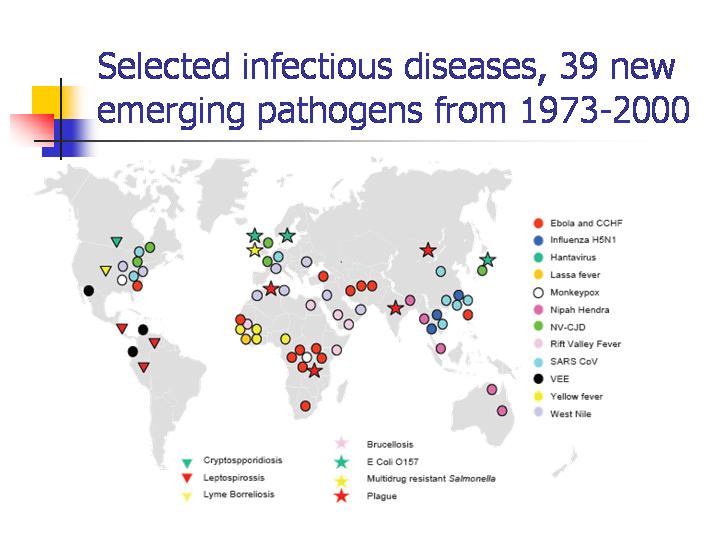 Selected infectious diseases, 39 new emerging pathogens from 1973-2000

Ebola and CCHF
Influenza H5N1
Hantavirus
Lassa fever
Monkeypox
Nipah Hendra
NV-CJD
Rift Valley Fever
SARS CoV
VEE
Yellow fever
West Nile

Cryptospporidiosis
Leptospirossis
Lyme Borreliosis

Brucellosis
E Coli O157
Multidrug resistant Salmonella
Plague